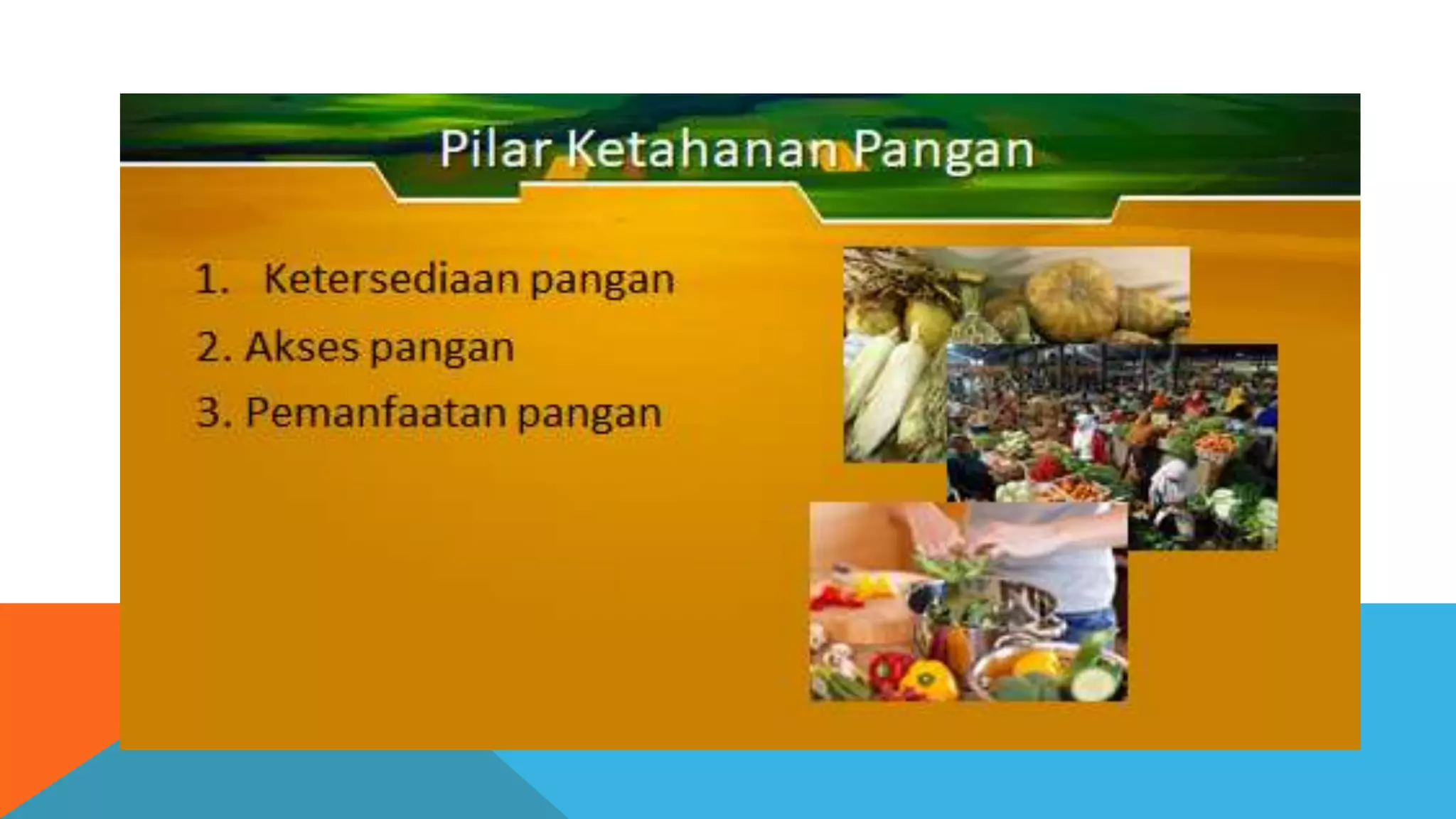 Pilar Ketahanan Pangan

1. Ketersediaan pangan
2. Akses pangan
3. Pemanfaatan pangan